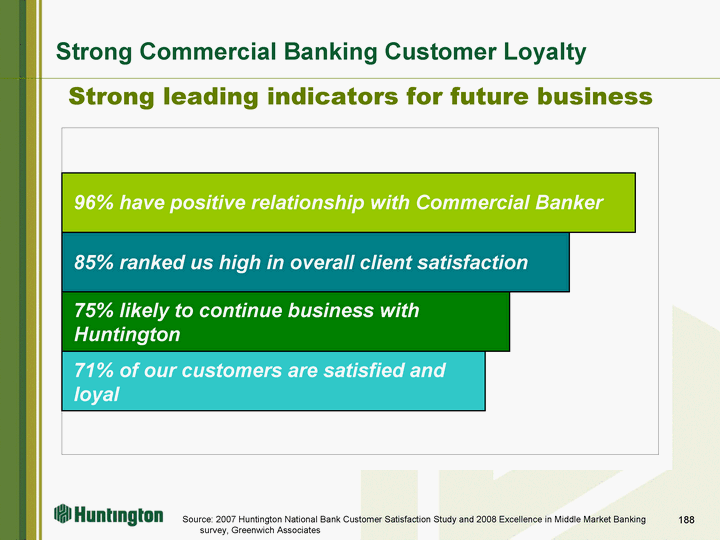 Strong Commercial Banking Customer Loyalty

Strong leading indicators for future business

96% have positive relationship with Commercial Banker

85% ranked us high in overall client satisfaction

75% likely to continue business with Huntington

71% of our customers are satisfied and loyal

Huntington

Source: 2007 Huntington National Bank Customer Satisfaction Study and 2008 Excellence in Middle Market Banking survey, Greenwich Associates

188